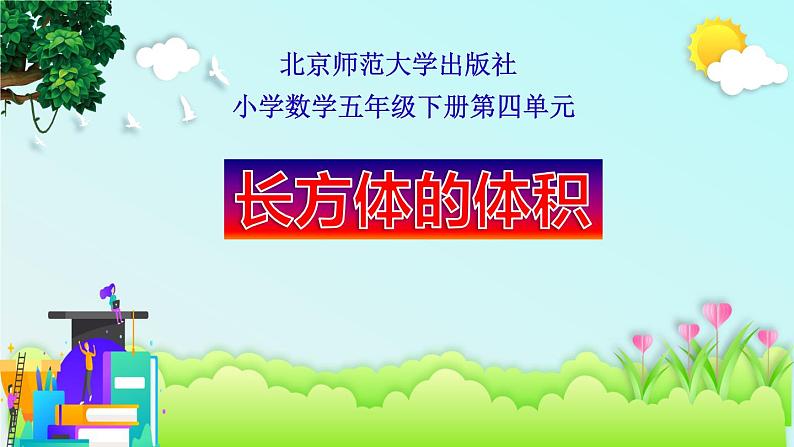 北京师范大学出版社
小学数学五年级下册第四单元

长方体的体积